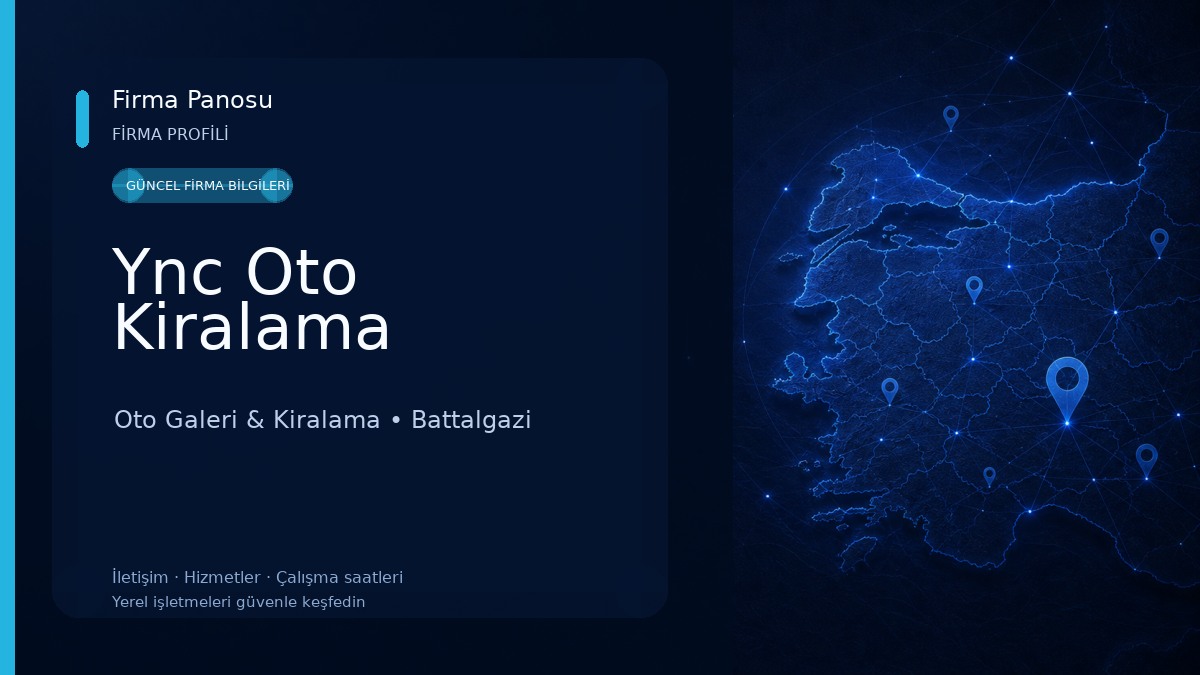 Firma Panosu
FİRMA PROFİLİ

GÜNCEL FİRMA BİLGİLERİ

Ync Oto Kiralama

Oto Galeri & Kiralama • Battalgazi

İletişim · Hizmetler · Çalışma saatleri
Yerel işletmeleri güvenle keşfedin